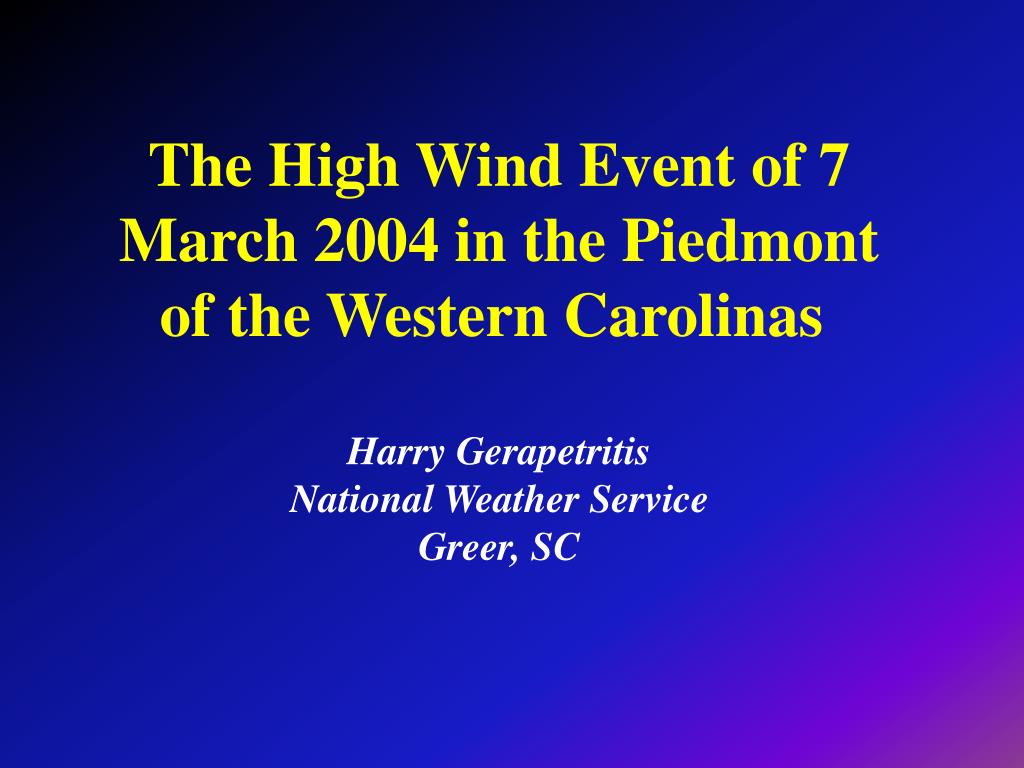 The High Wind Event of 7 March 2004 in the Piedmont of the Western Carolinas

Harry Gerapetritis
National Weather Service
Greer, SC